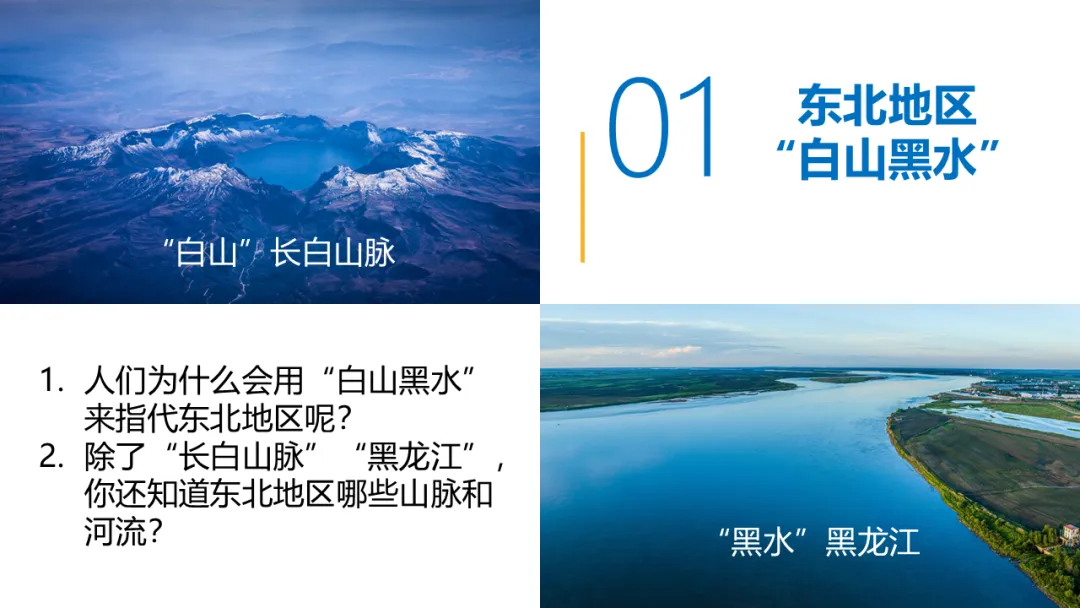 “白山”长白山脉

01

东北地区
“白山黑水”

1. 人们为什么会用“白山黑水”来指代东北地区呢？
2. 除了“长白山脉”“黑龙江”，你还知道东北地区哪些山脉和河流？

“黑水”黑龙江